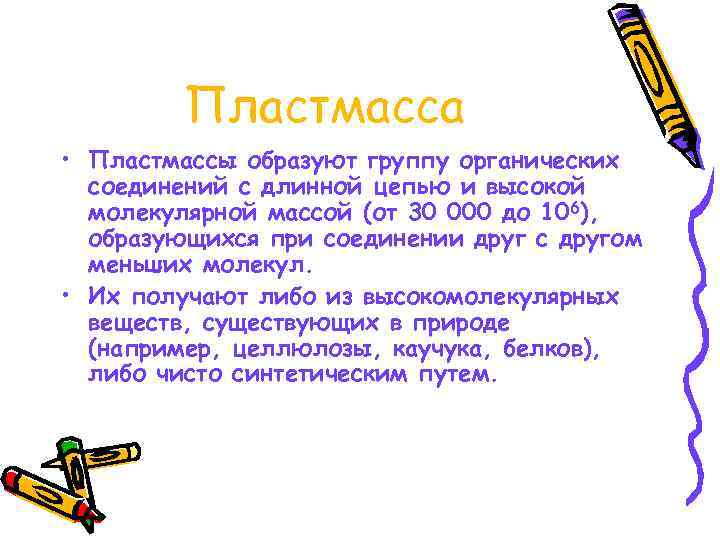 Пластмасса

• Пластмассы образуют группу органических соединений с длинной цепью и высокой молекулярной массой (от 30 000 до $10^6$), образующихся при соединении друг с другом меньших молекул.

• Их получают либо из высокомолекулярных веществ, существующих в природе (например, целлюлозы, каучука, белков), либо чисто синтетическим путем.